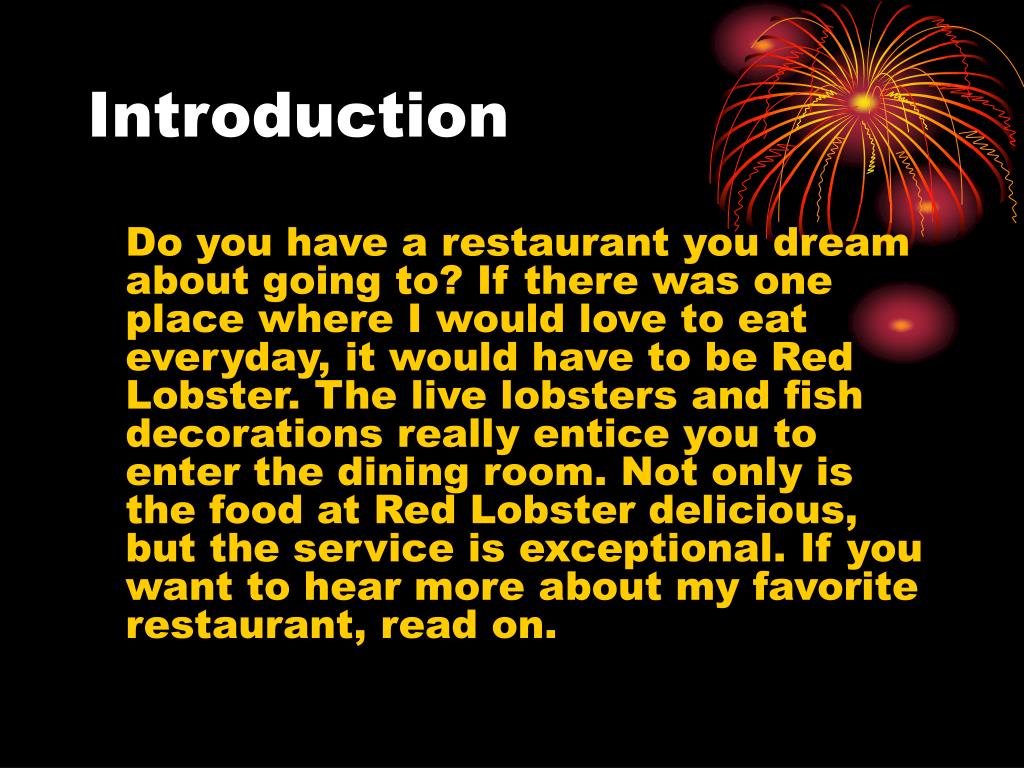 Introduction

Do you have a restaurant you dream about going to? If there was one place where I would love to eat everyday, it would have to be Red Lobster. The live lobsters and fish decorations really entice you to enter the dining room. Not only is the food at Red Lobster delicious, but the service is exceptional. If you want to hear more about my favorite restaurant, read on.